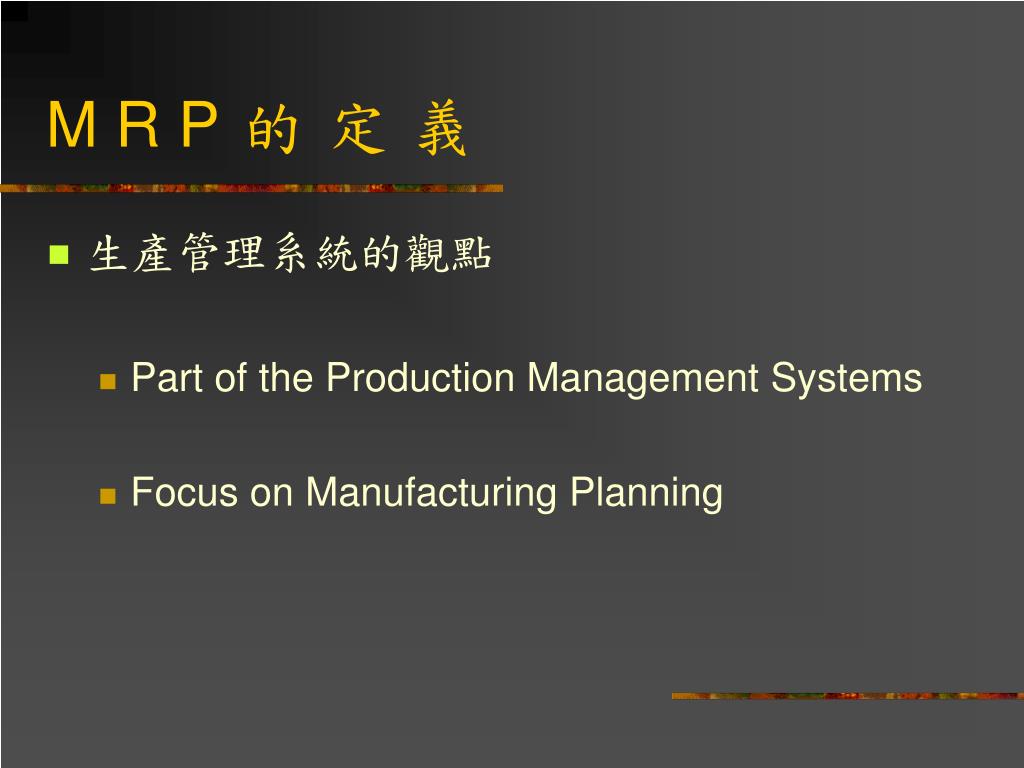 M R P 的 定 義

生產管理系統的觀點

Part of the Production Management Systems

Focus on Manufacturing Planning